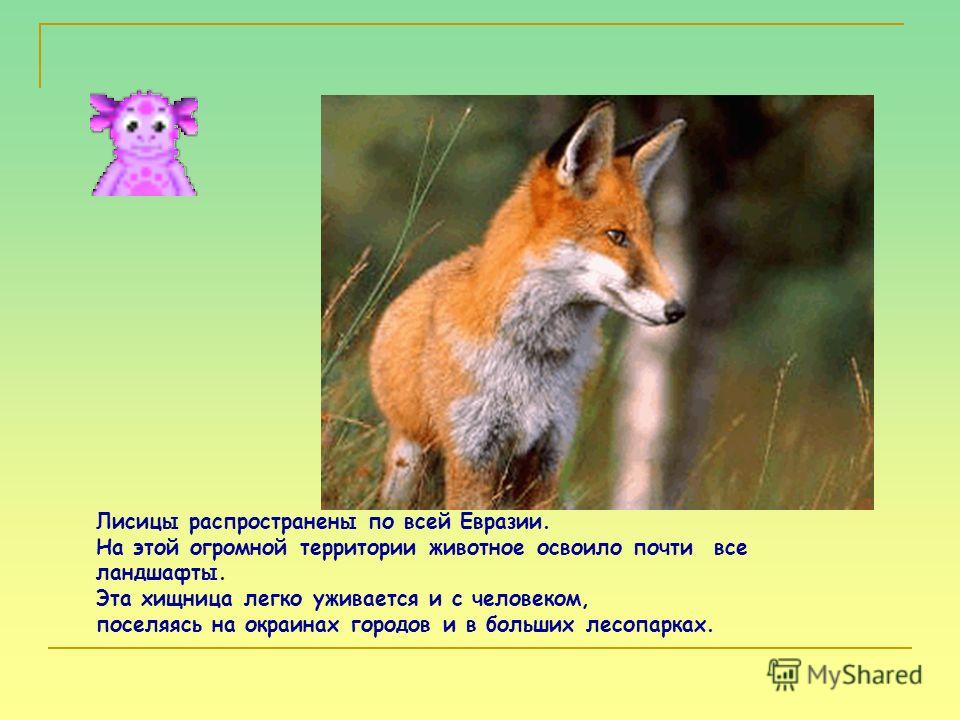 Лисицы распространены по всей Евразии.
На этой огромной территории животное освоило почти все ландшафты.
Эта хищница легко уживается и с человеком,
поселяясь на окраинах городов и в больших лесопарках.

MyShared